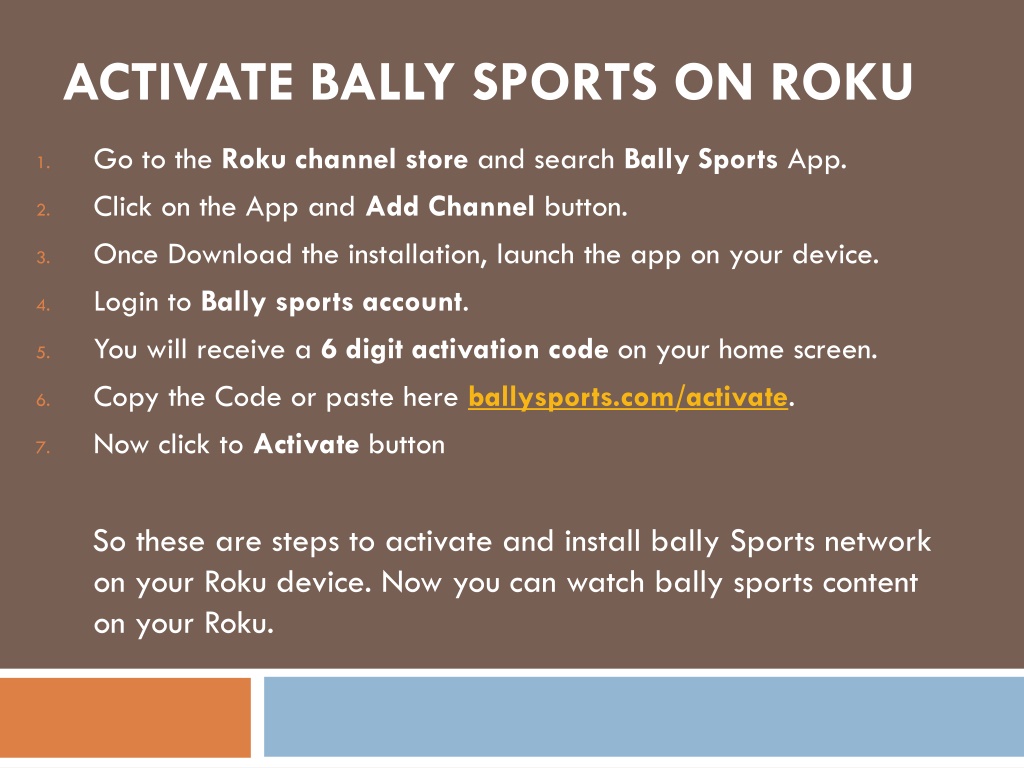 ACTIVATE BALLY SPORTS ON ROKU

1. Go to the Roku channel store and search Bally Sports App.
2. Click on the App and Add Channel button.
3. Once Download the installation, launch the app on your device.
4. Login to Bally sports account.
5. You will receive a 6 digit activation code on your home screen.
6. Copy the Code or paste here ballysports.com/activate.
7. Now click to Activate button

So these are steps to activate and install bally Sports network on your Roku device. Now you can watch bally sports content on your Roku.